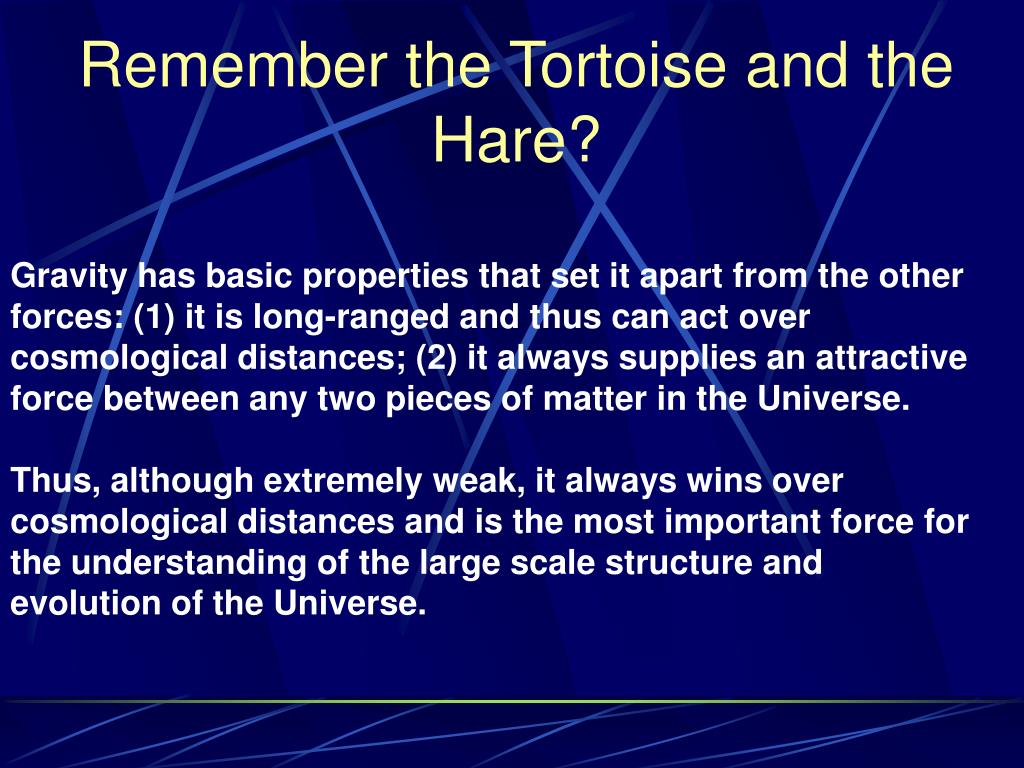 Remember the Tortoise and the Hare?

Gravity has basic properties that set it apart from the other forces: (1) it is long-ranged and thus can act over cosmological distances; (2) it always supplies an attractive force between any two pieces of matter in the Universe.

Thus, although extremely weak, it always wins over cosmological distances and is the most important force for the understanding of the large scale structure and evolution of the Universe.